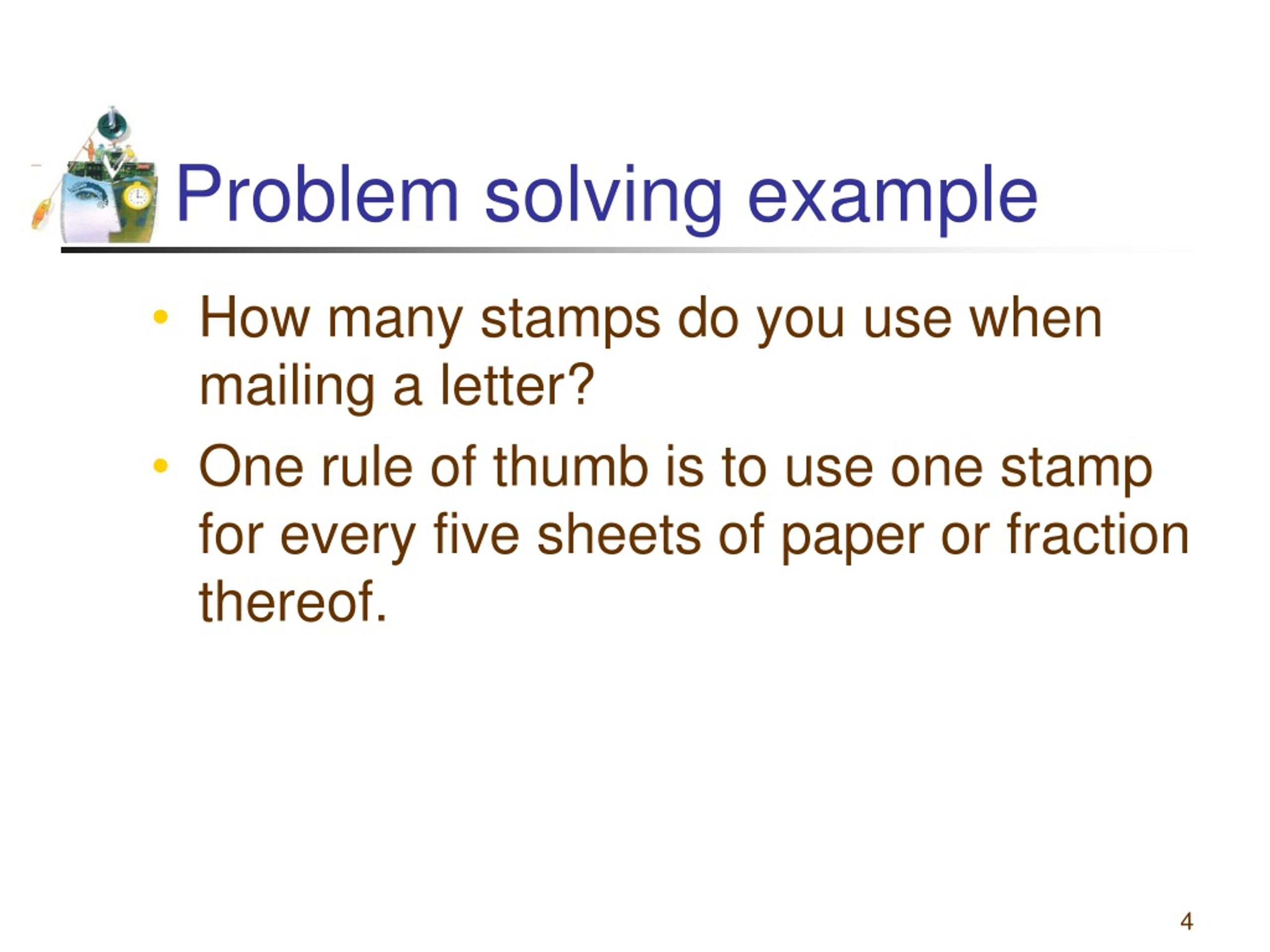 Problem solving example

• How many stamps do you use when mailing a letter?

• One rule of thumb is to use one stamp for every five sheets of paper or fraction thereof.

4